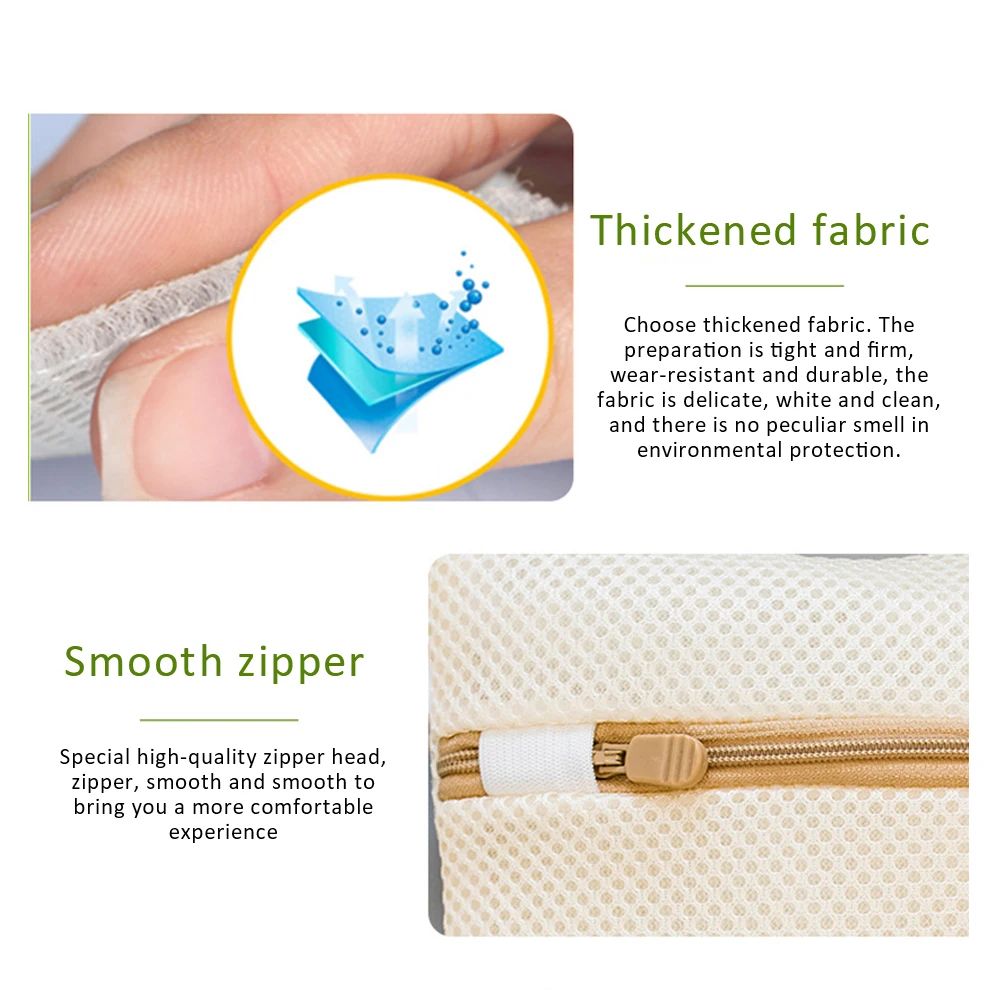 Thickened fabric

Choose thickened fabric. The preparation is tight and firm, wear-resistant and durable, the fabric is delicate, white and clean, and there is no peculiar smell in environmental protection.

Smooth zipper

Special high-quality zipper head, zipper, smooth and smooth to bring you a more comfortable experience